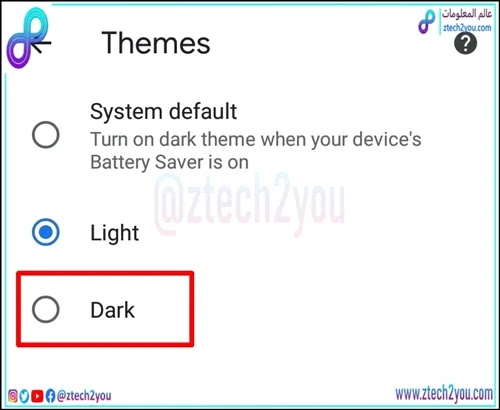 Themes

عالم المعلومات
ztech2you.com

?

System default
Turn on dark theme when your device's Battery Saver is on

@ztech2you

Light

Dark

@ztech2you

www.ztech2you.com